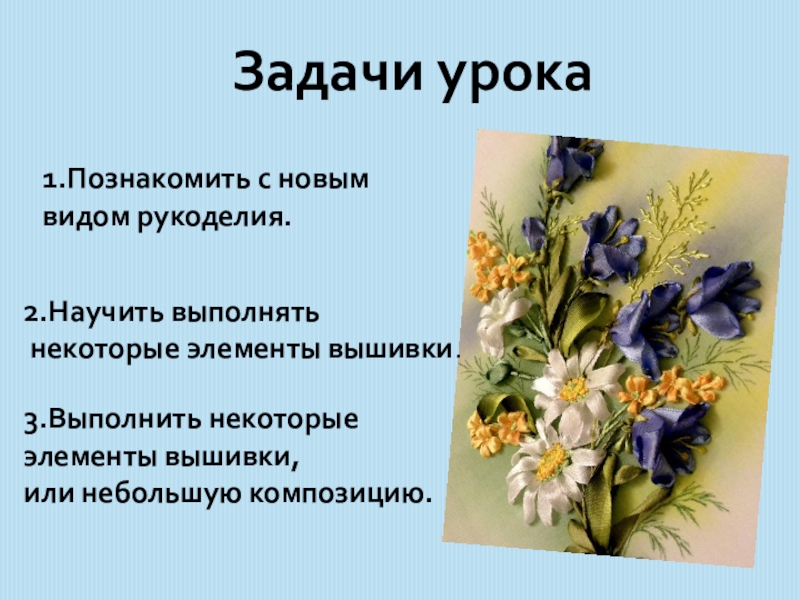 Задачи урока

1.Познакомить с новым видом рукоделия.

2.Научить выполнять некоторые элементы вышивки.

3.Выполнить некоторые элементы вышивки, или небольшую композицию.